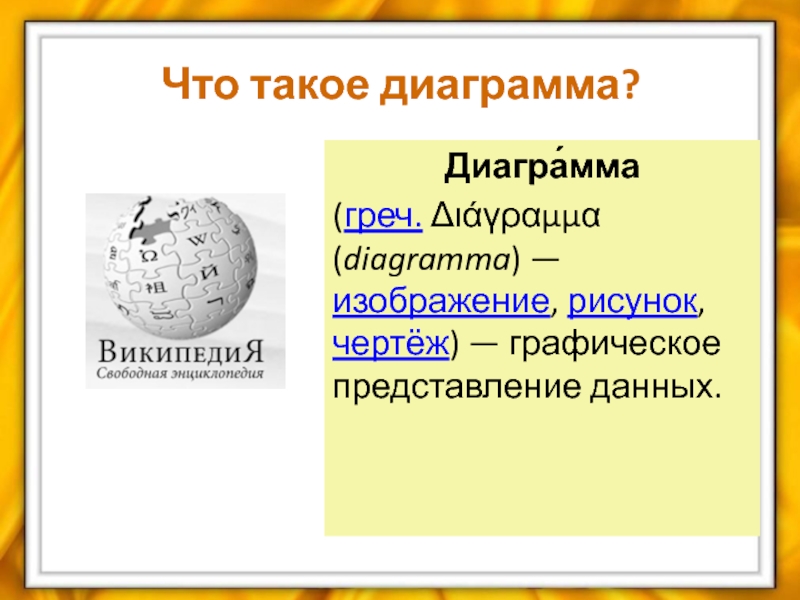 Что такое диаграмма?

ВикипедиЯ
Свободная энциклопедия

Диагра́мма

(греч. Διάγραμμα (diagramma) — изображение, рисунок, чертёж) — графическое представление данных.